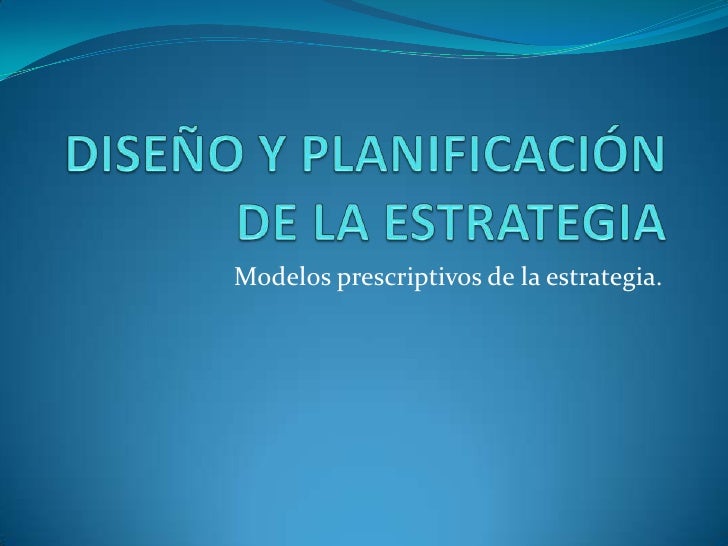 DISEÑO Y PLANIFICACIÓN DE LA ESTRATEGIA

Modelos prescriptivos de la estrategia.